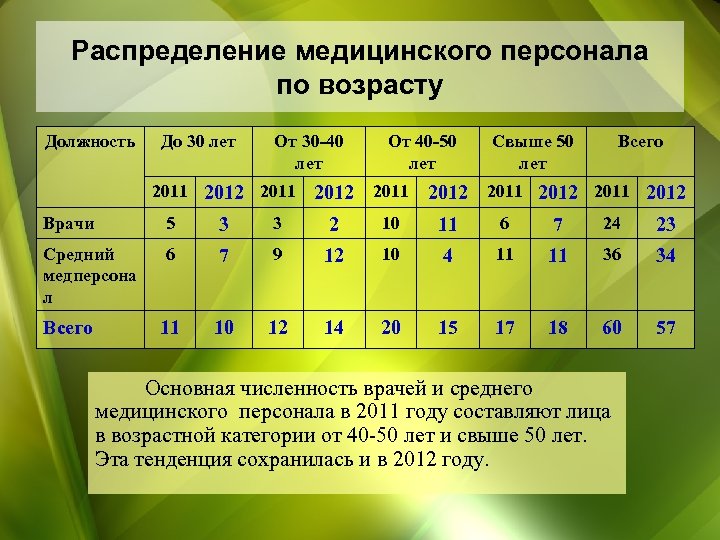 Распределение медицинского персонала по возрасту

| Должность | До 30 лет | | От 30-40 лет | | От 40-50 лет | | Свыше 50 лет | | Всего | |
|---|---|---|---|---|---|---|---|---|---|---|
| | 2011 | 2012 | 2011 | 2012 | 2011 | 2012 | 2011 | 2012 | 2011 | 2012 |
| Врачи | 5 | 3 | 3 | 2 | 10 | 11 | 6 | 7 | 24 | 23 |
| Средний медперсонал | 6 | 7 | 9 | 12 | 10 | 4 | 11 | 11 | 36 | 34 |
| Всего | 11 | 10 | 12 | 14 | 20 | 15 | 17 | 18 | 60 | 57 |

Основная численность врачей и среднего медицинского персонала в 2011 году составляют лица в возрастной категории от 40-50 лет и свыше 50 лет. Эта тенденция сохранилась и в 2012 году.